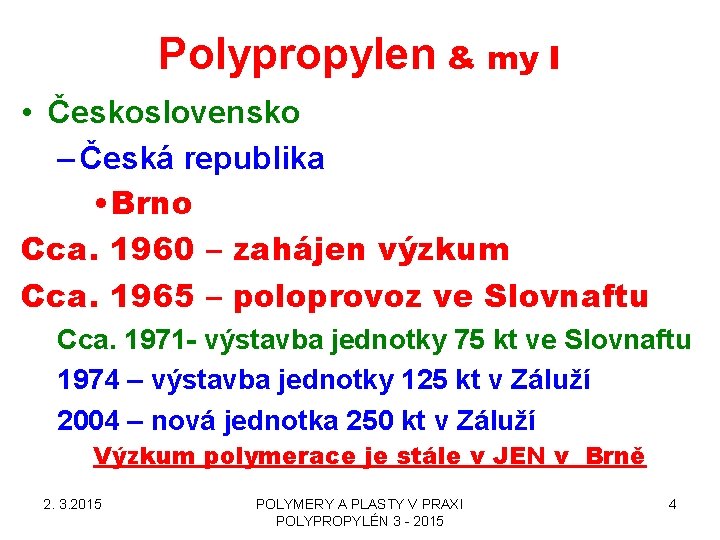 Polypropylen & my I

• Československo

– Česká republika

• Brno

Cca. 1960 – zahájen výzkum

Cca. 1965 – poloprovoz ve Slovnaftu

Cca. 1971- výstavba jednotky 75 kt ve Slovnaftu

1974 – výstavba jednotky 125 kt v Záluží

2004 – nová jednotka 250 kt v Záluží

Výzkum polymerace je stále v JEN v Brně

2. 3.2015

POLYMERY A PLASTY V PRAXI
POLYPROPYLÉN 3 - 2015

4